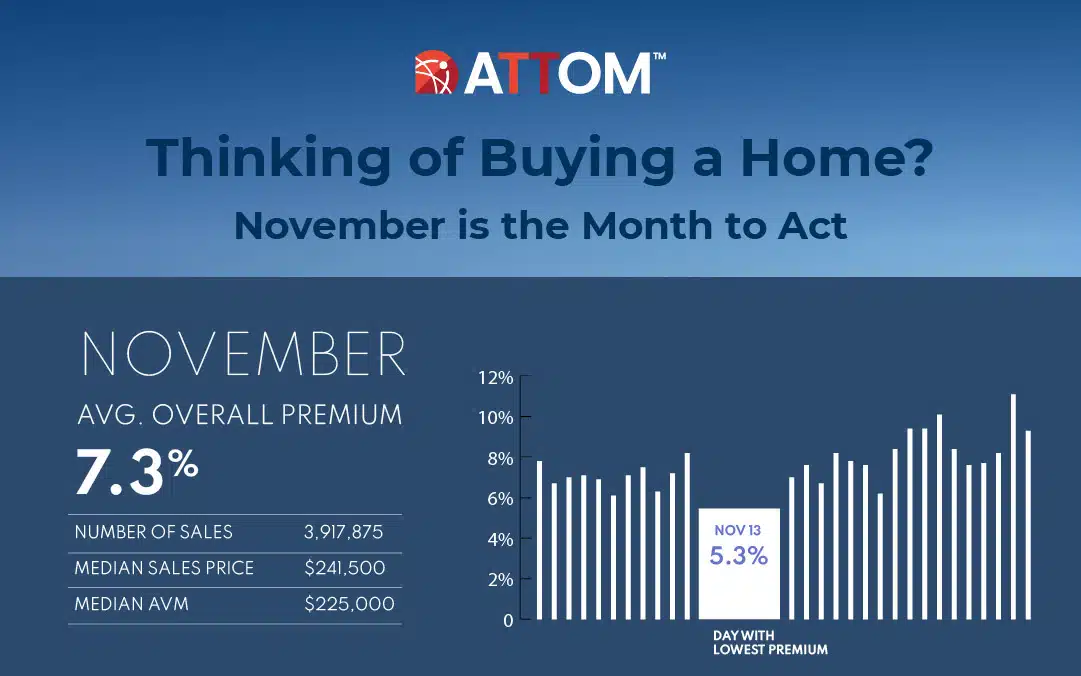 ATTOM™

Thinking of Buying a Home?

November is the Month to Act

NOVEMBER

AVG. OVERALL PREMIUM

7.3%

| NUMBER OF SALES | 3,917,875 |
|---|---|
| MEDIAN SALES PRICE | $241,500 |
| MEDIAN AVM | $225,000 |

12%
10%
8%
6%
4%
2%
0

NOV 13
5.3%

DAY WITH LOWEST PREMIUM